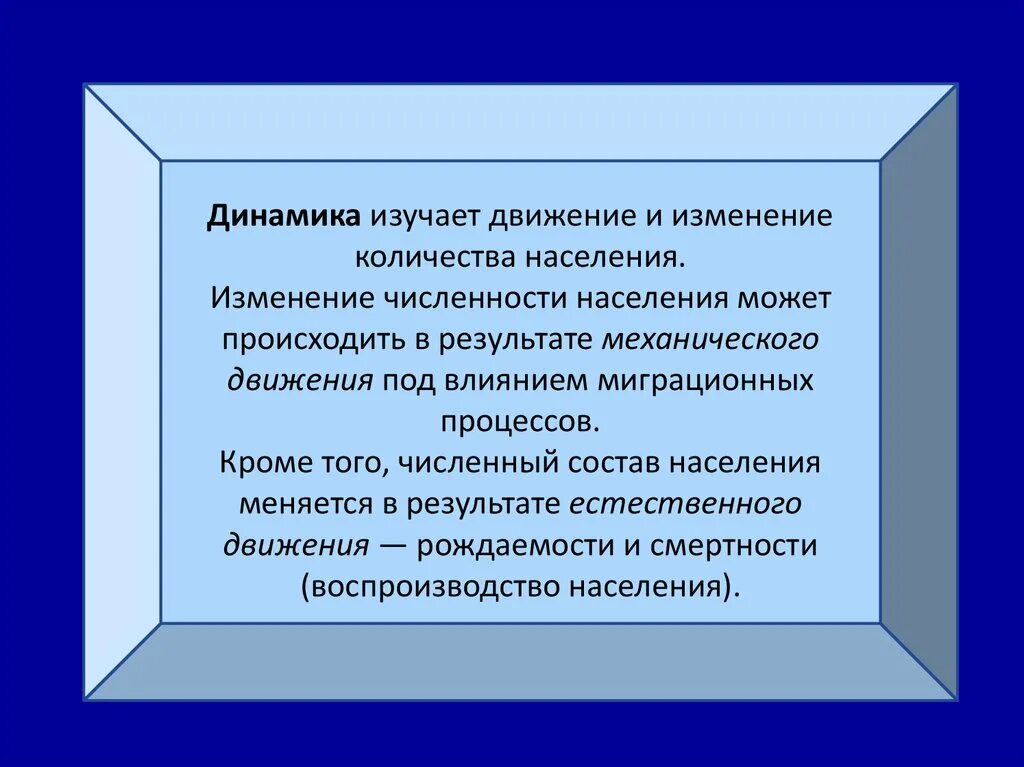 Динамика изучает движение и изменение количества населения.
Изменение численности населения может происходить в результате механического движения под влиянием миграционных процессов.
Кроме того, численный состав населения меняется в результате естественного движения — рождаемости и смертности (воспроизводство населения).